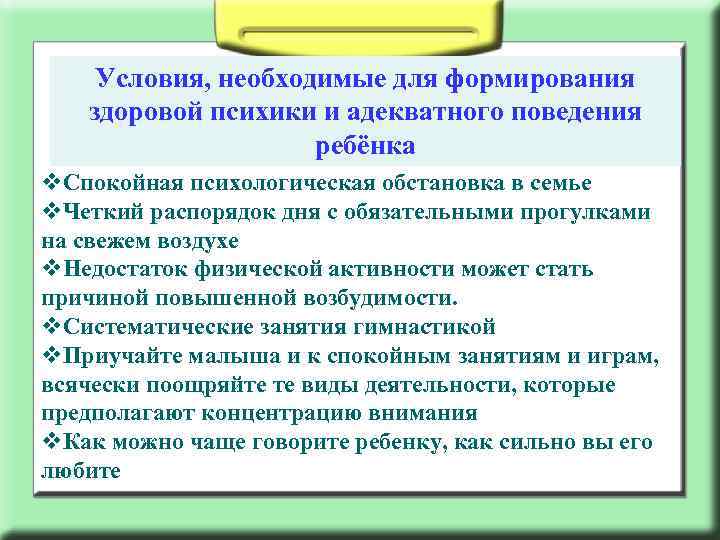 Условия, необходимые для формирования здоровой психики и адекватного поведения ребёнка

❖Спокойная психологическая обстановка в семье
❖Четкий распорядок дня с обязательными прогулками на свежем воздухе
❖Недостаток физической активности может стать причиной повышенной возбудимости.
❖Систематические занятия гимнастикой
❖Приучайте малыша и к спокойным занятиям и играм, всячески поощряйте те виды деятельности, которые предполагают концентрацию внимания
❖Как можно чаще говорите ребенку, как сильно вы его любите